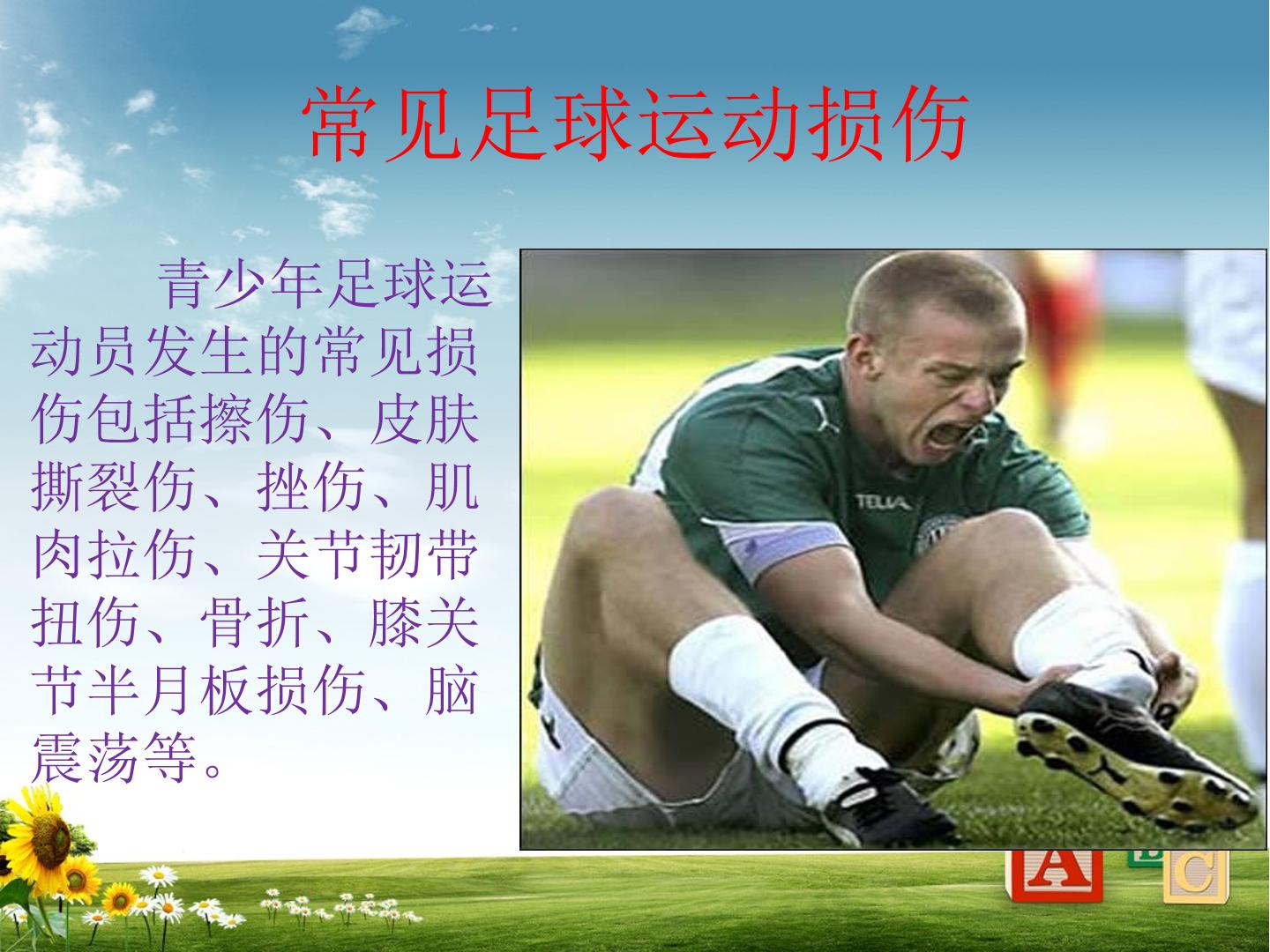 常见足球运动损伤

青少年足球运动员发生的常见损伤包括擦伤、皮肤撕裂伤、挫伤、肌肉拉伤、关节韧带扭伤、骨折、膝关节半月板损伤、脑震荡等。

TELIA

A B C